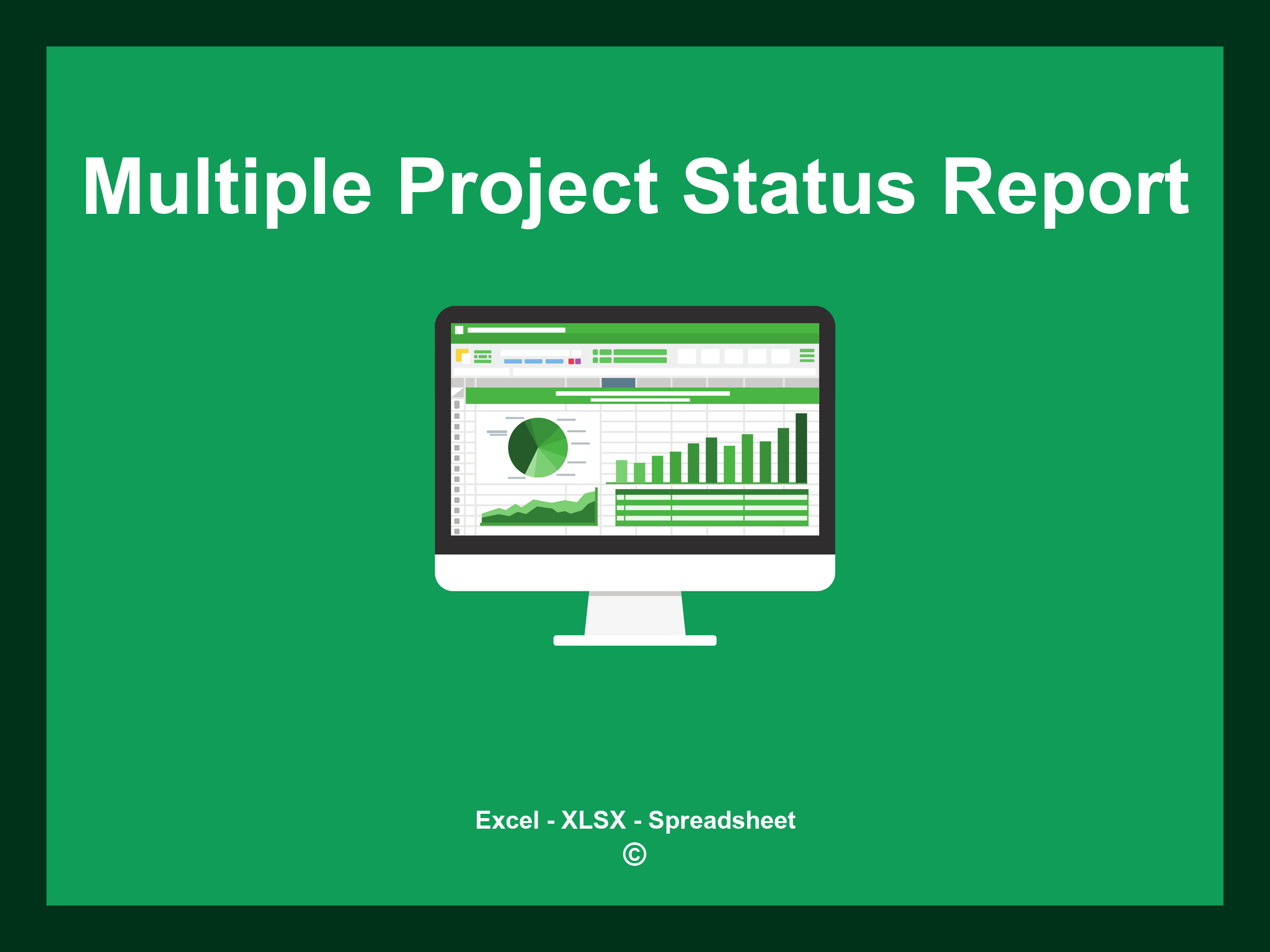 Multiple Project Status Report

Excel - XLSX - Spreadsheet
©